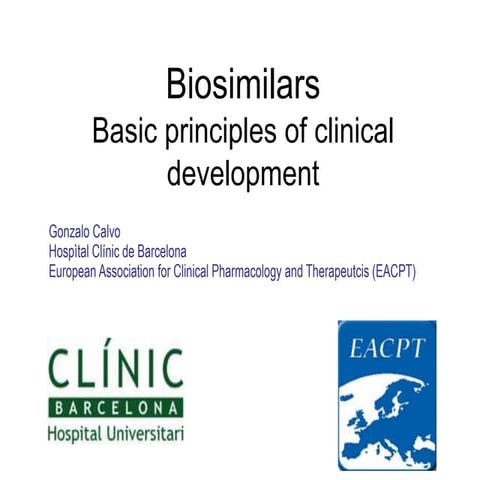 Biosimilars
Basic principles of clinical development

Gonzalo Calvo
Hospital Clínic de Barcelona
European Association for Clinical Pharmacology and Therapeutcis (EACPT)

CLÍNIC
BARCELONA
Hospital Universitari

EACPT